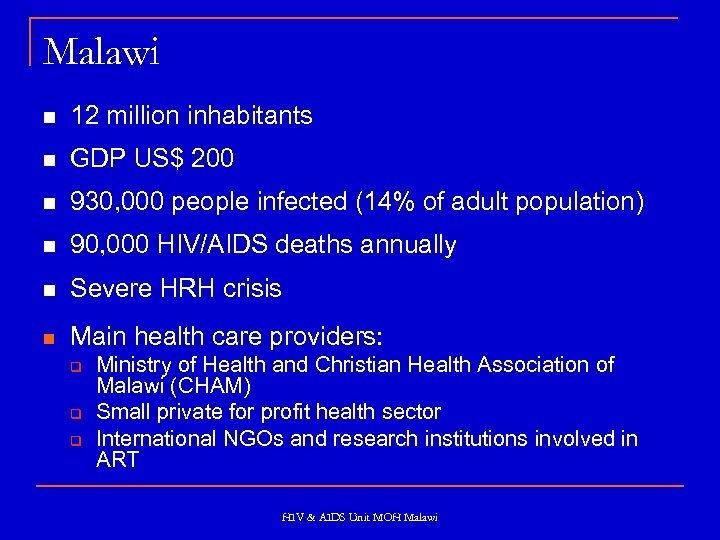 Malawi

- 12 million inhabitants
- GDP US$ 200
- 930,000 people infected (14% of adult population)
- 90,000 HIV/AIDS deaths annually
- Severe HRH crisis
- Main health care providers:
  - Ministry of Health and Christian Health Association of Malawi (CHAM)
  - Small private for profit health sector
  - International NGOs and research institutions involved in ART

HIV & AIDS Unit MOH Malawi